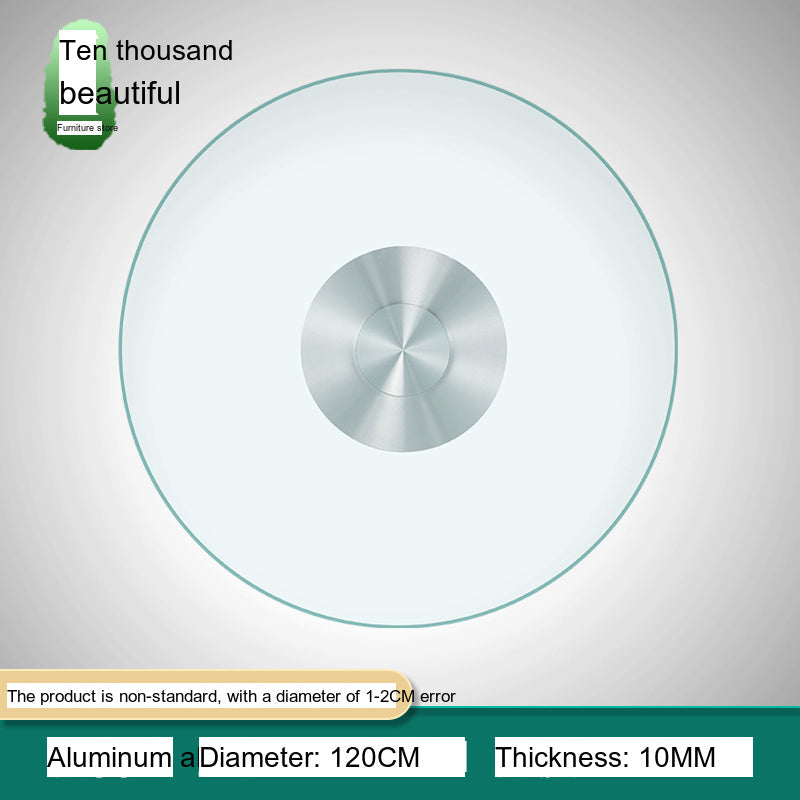 Ten thousand
beautiful
Furniture store

The product is non-standard, with a diameter of 1-2CM error

Aluminum a Diameter: 120CM Thickness: 10MM